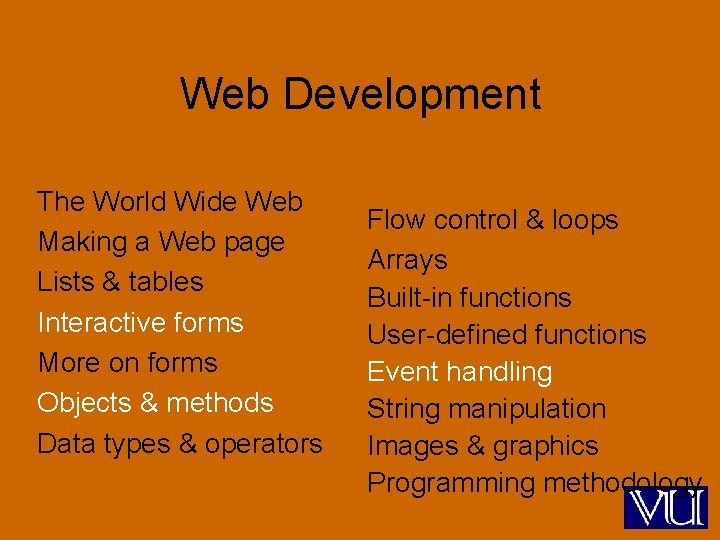 Web Development

The World Wide Web
Making a Web page
Lists & tables
Interactive forms
More on forms
Objects & methods
Data types & operators

Flow control & loops
Arrays
Built-in functions
User-defined functions
Event handling
String manipulation
Images & graphics
Programming methodology

VU